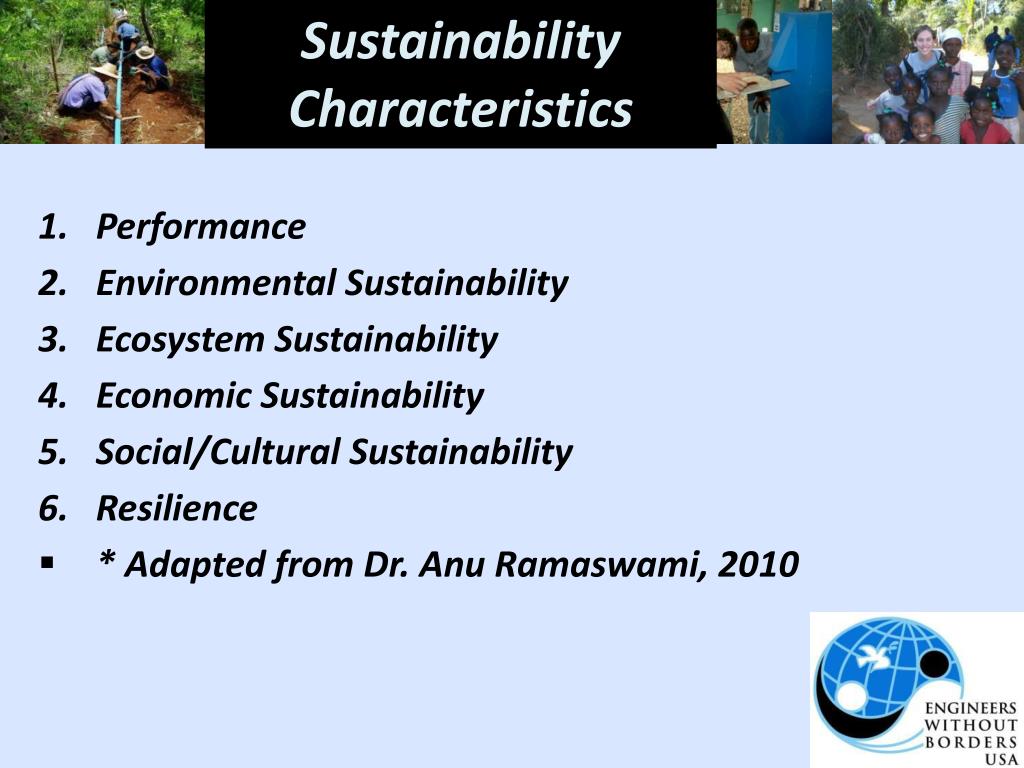 Sustainability Characteristics

1. Performance
2. Environmental Sustainability
3. Ecosystem Sustainability
4. Economic Sustainability
5. Social/Cultural Sustainability
6. Resilience
▪ * Adapted from Dr. Anu Ramaswami, 2010

ENGINEERS WITHOUT BORDERS USA